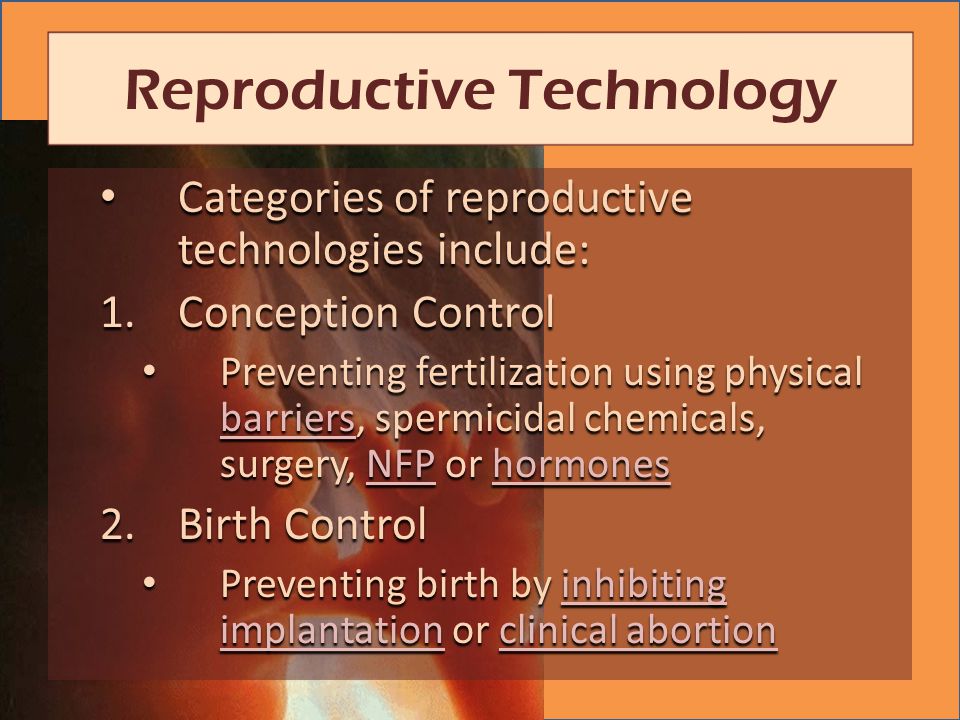 Reproductive Technology

• Categories of reproductive technologies include:

1. Conception Control

• Preventing fertilization using physical barriers, spermicidal chemicals, surgery, NFP or hormones

2. Birth Control

• Preventing birth by inhibiting implantation or clinical abortion